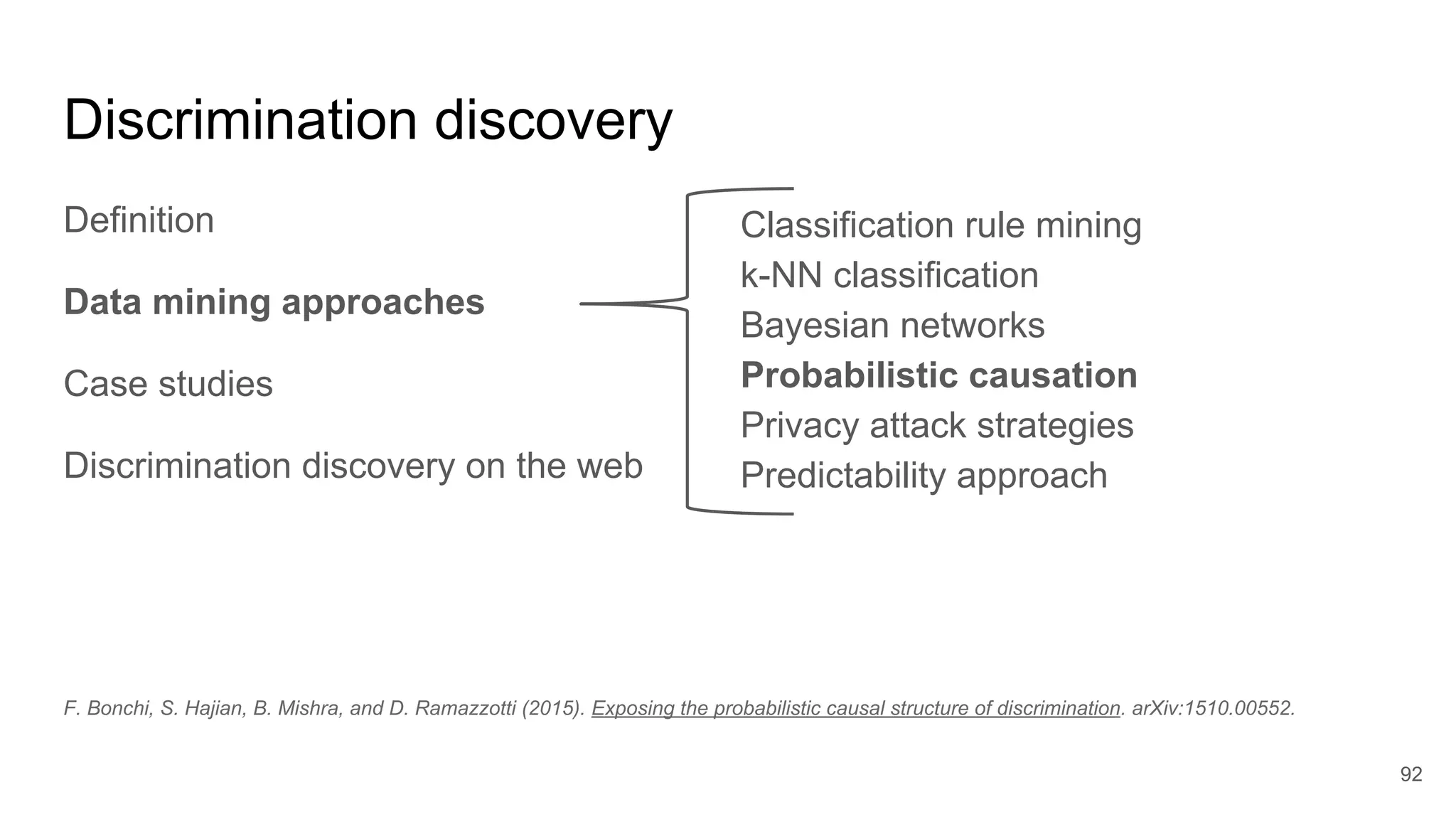 Discrimination discovery

Definition

Data mining approaches

Case studies

Discrimination discovery on the web

Classification rule mining
k-NN classification
Bayesian networks
Probabilistic causation
Privacy attack strategies
Predictability approach

F. Bonchi, S. Hajian, B. Mishra, and D. Ramazzotti (2015). Exposing the probabilistic causal structure of discrimination. arXiv:1510.00552.

92